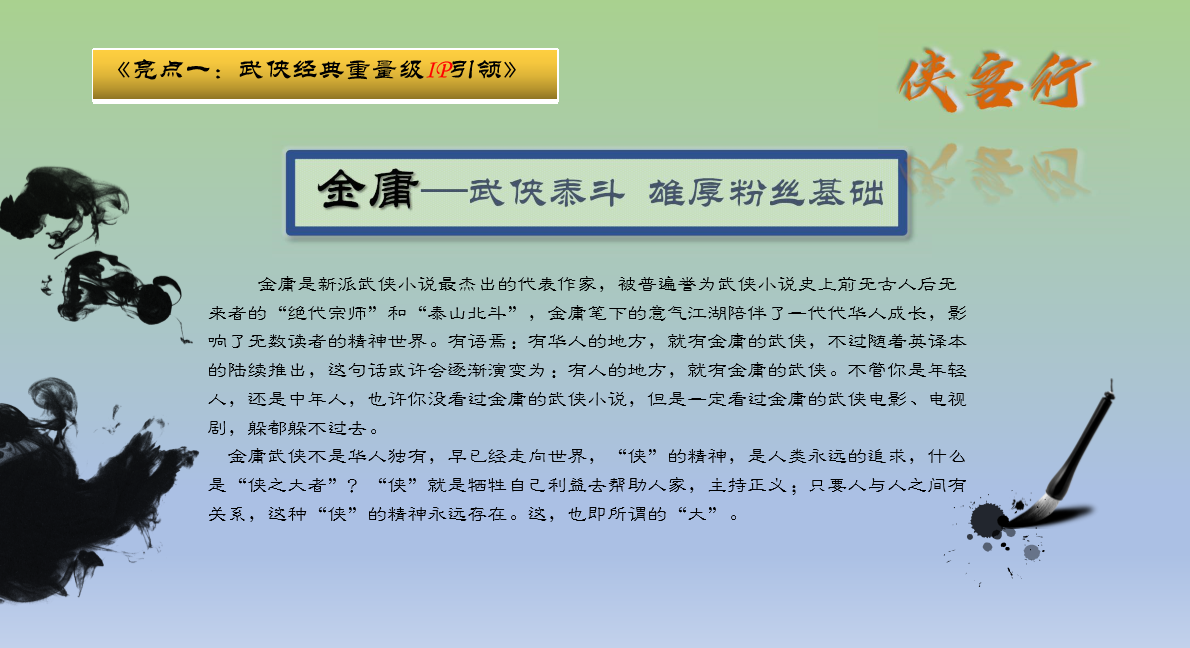 《亮点一：武侠经典重量级IP引领》

侠客行

金庸—武侠泰斗 雄厚粉丝基础

金庸是新派武侠小说最杰出的代表作家，被普遍誉为武侠小说史上前无古人后无来者的“绝代宗师”和“泰山北斗”，金庸笔下的意气江湖陪伴了一代代华人成长，影响了无数读者的精神世界。有语焉：有华人的地方，就有金庸的武侠，不过随着英译本的陆续推出，这句话或许会逐渐演变为：有人的地方，就有金庸的武侠。不管你是年轻人，还是中年人，也许你没看过金庸的武侠小说，但是一定看过金庸的武侠电影、电视剧，躲都躲不过去。

金庸武侠不是华人独有，早已经走向世界，“侠”的精神，是人类永远的追求，什么是“侠之大者”？“侠”就是牺牲自己利益去帮助人家，主持正义；只要人与人之间有关系，这种“侠”的精神永远存在。这，也即所谓的“大”。